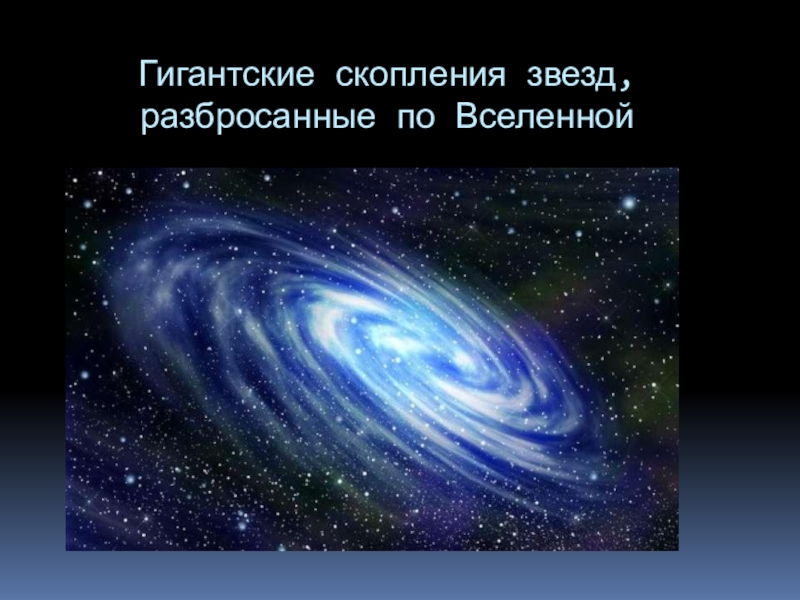 Гигантские скопления звезд, разбросанные по Вселенной